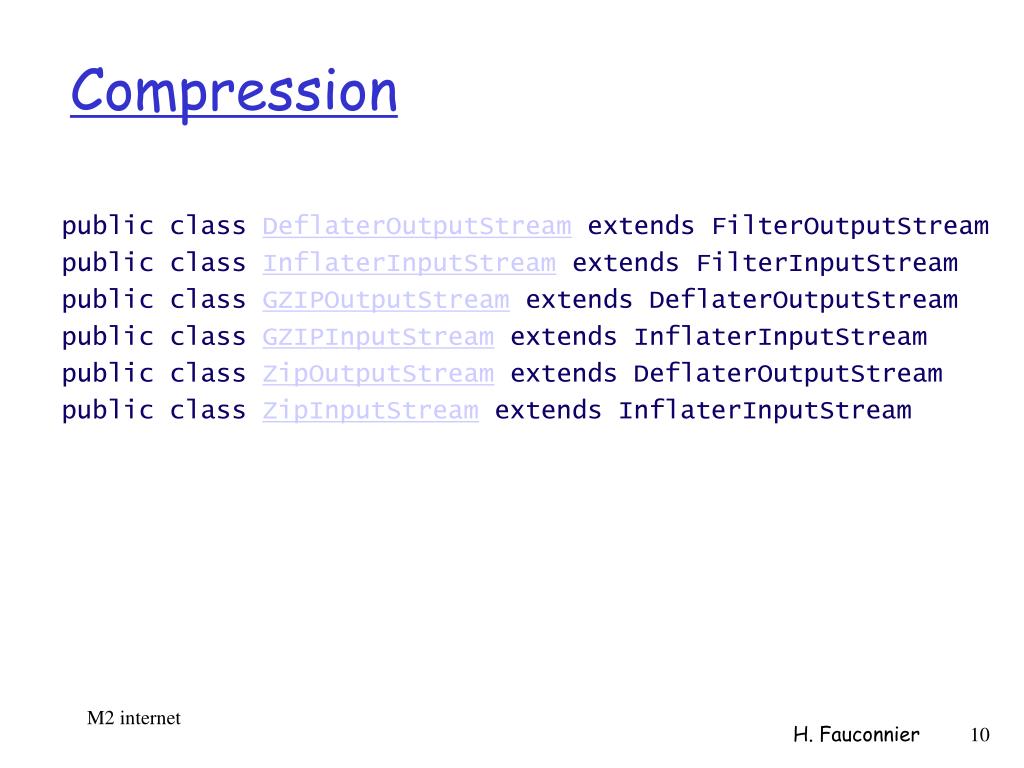 Compression

public class DeflaterOutputStream extends FilterOutputStream
public class InflaterInputStream extends FilterInputStream
public class GZIPOutputStream extends DeflaterOutputStream
public class GZIPInputStream extends InflaterInputStream
public class ZipOutputStream extends DeflaterOutputStream
public class ZipInputStream extends InflaterInputStream

M2 internet

H. Fauconnier 10